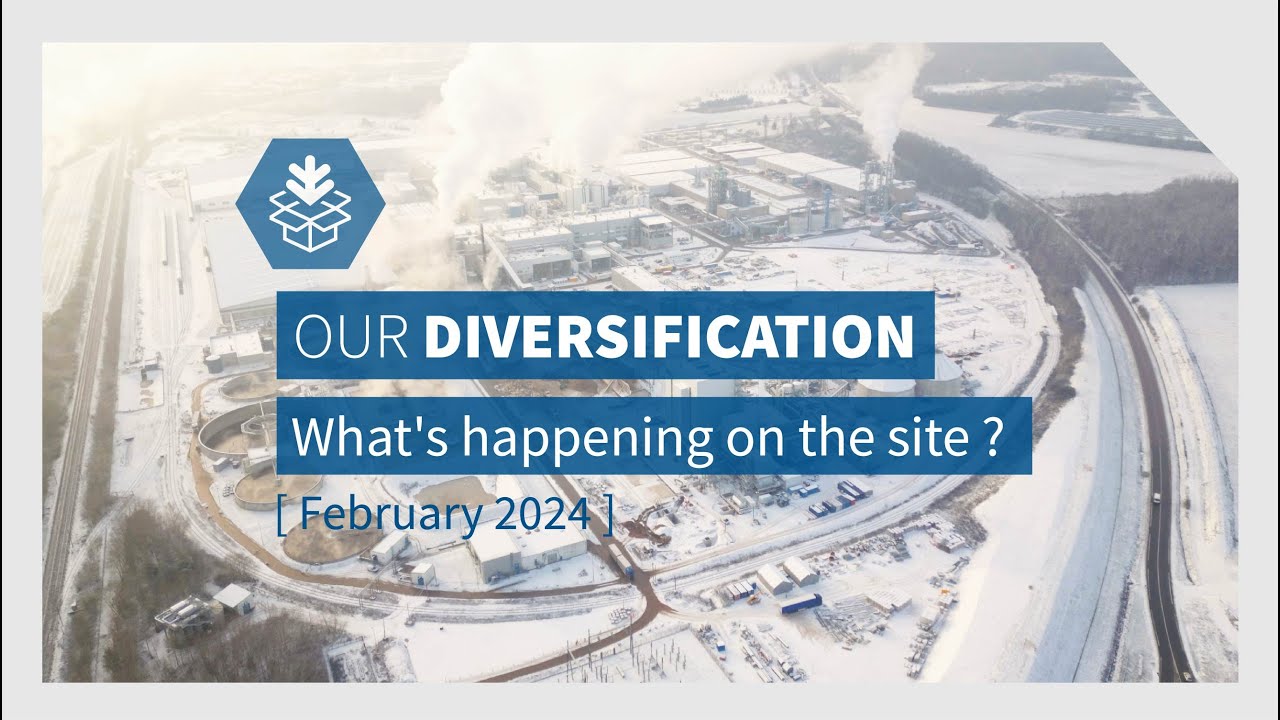 OUR DIVERSIFICATION

What's happening on the site ?

[ February 2024 ]